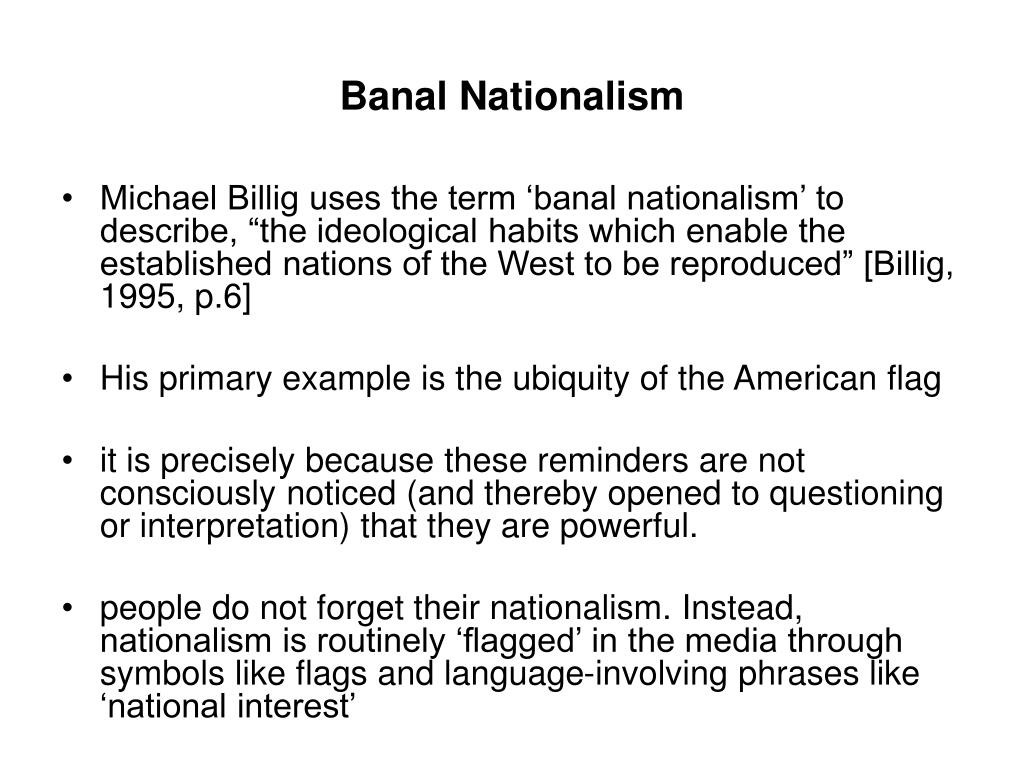 Banal Nationalism

• Michael Billig uses the term ‘banal nationalism’ to describe, “the ideological habits which enable the established nations of the West to be reproduced” [Billig, 1995, p.6]

• His primary example is the ubiquity of the American flag

• it is precisely because these reminders are not consciously noticed (and thereby opened to questioning or interpretation) that they are powerful.

• people do not forget their nationalism. Instead, nationalism is routinely ‘flagged’ in the media through symbols like flags and language-involving phrases like ‘national interest’